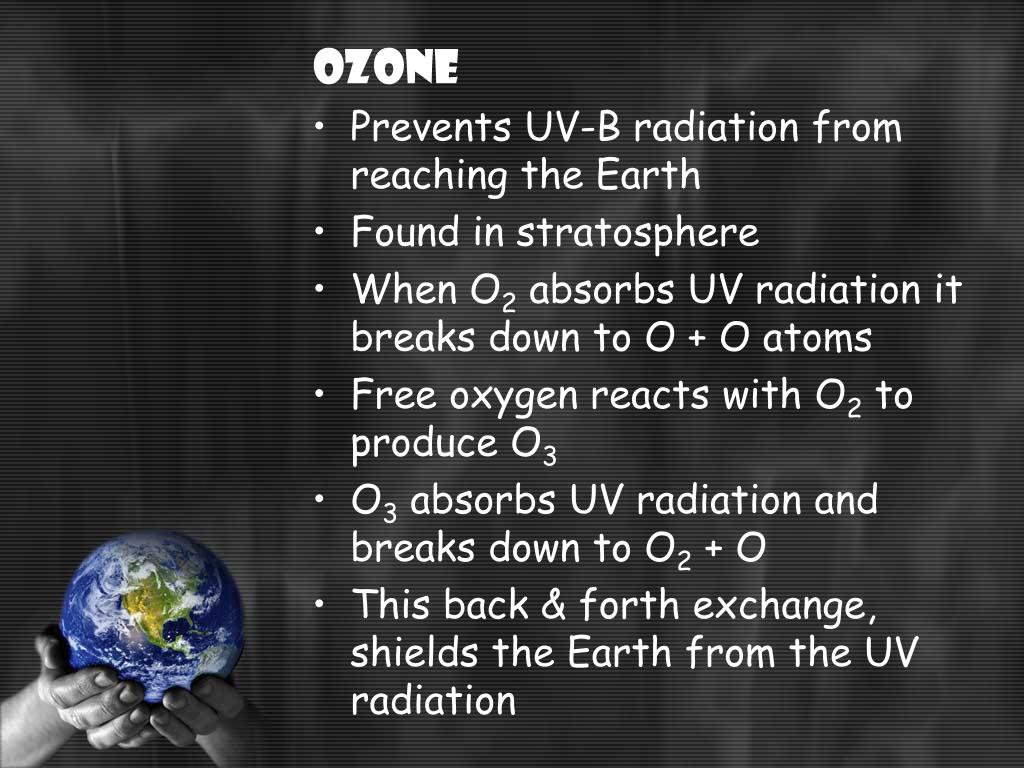 OZONE

• Prevents UV-B radiation from reaching the Earth
• Found in stratosphere
• When $O_2$ absorbs UV radiation it breaks down to O + O atoms
• Free oxygen reacts with $O_2$ to produce $O_3$
• $O_3$ absorbs UV radiation and breaks down to $O_2$ + O
• This back & forth exchange, shields the Earth from the UV radiation